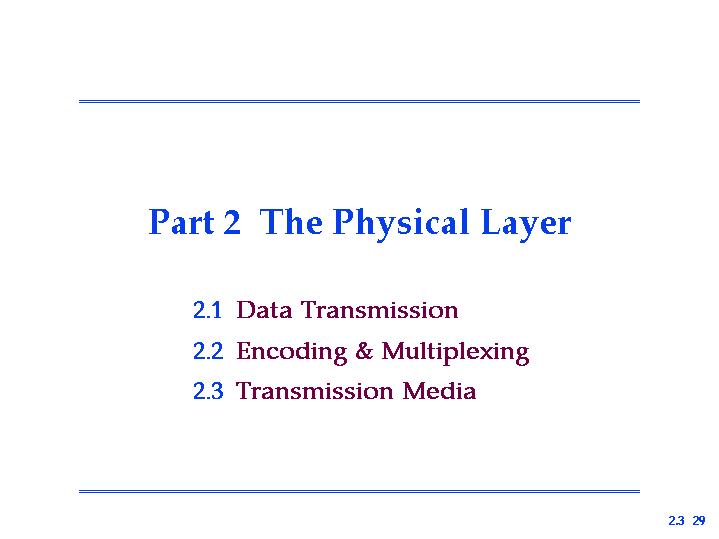 Part 2 The Physical Layer

2.1 Data Transmission

2.2 Encoding & Multiplexing

2.3 Transmission Media

2.3 29